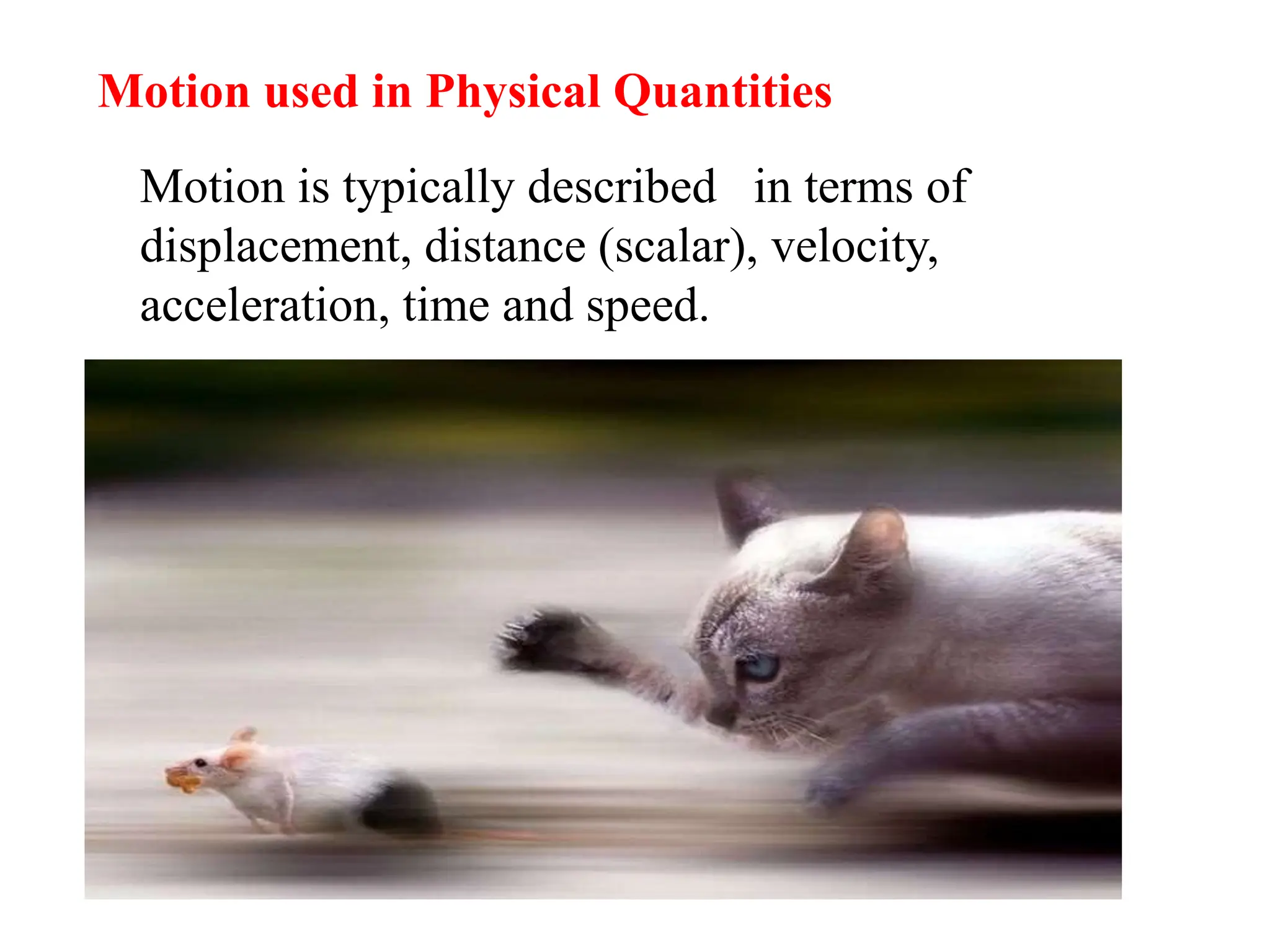 Motion used in Physical Quantities

Motion is typically described in terms of displacement, distance (scalar), velocity, acceleration, time and speed.